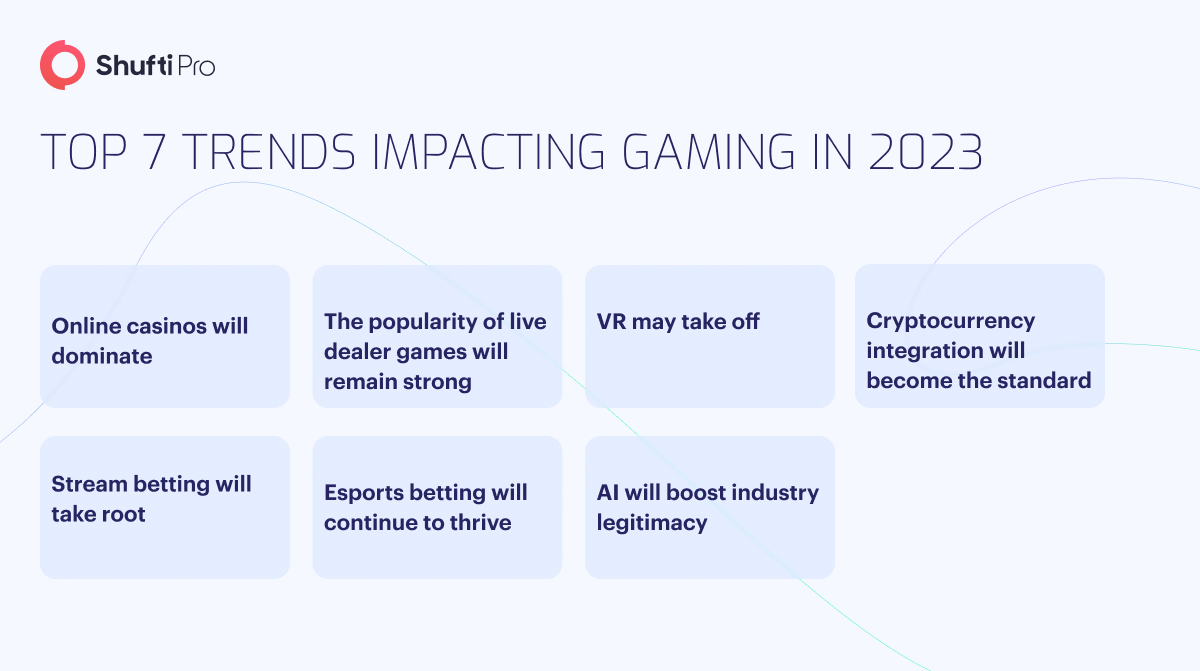 Shufti Pro

TOP 7 TRENDS IMPACTING GAMING IN 2023

Online casinos will dominate

The popularity of live dealer games will remain strong

VR may take off

Cryptocurrency integration will become the standard

Stream betting will take root

Esports betting will continue to thrive

AI will boost industry legitimacy